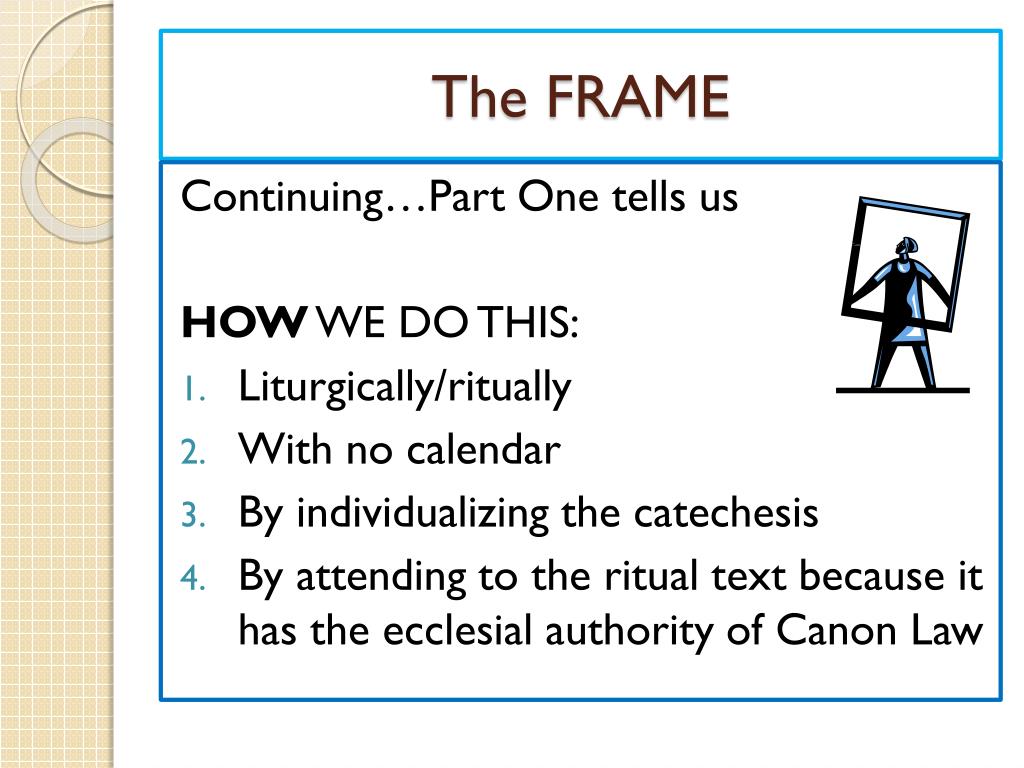 The FRAME

Continuing…Part One tells us

HOW WE DO THIS:
1. Liturgically/ritually
2. With no calendar
3. By individualizing the catechesis
4. By attending to the ritual text because it has the ecclesial authority of Canon Law